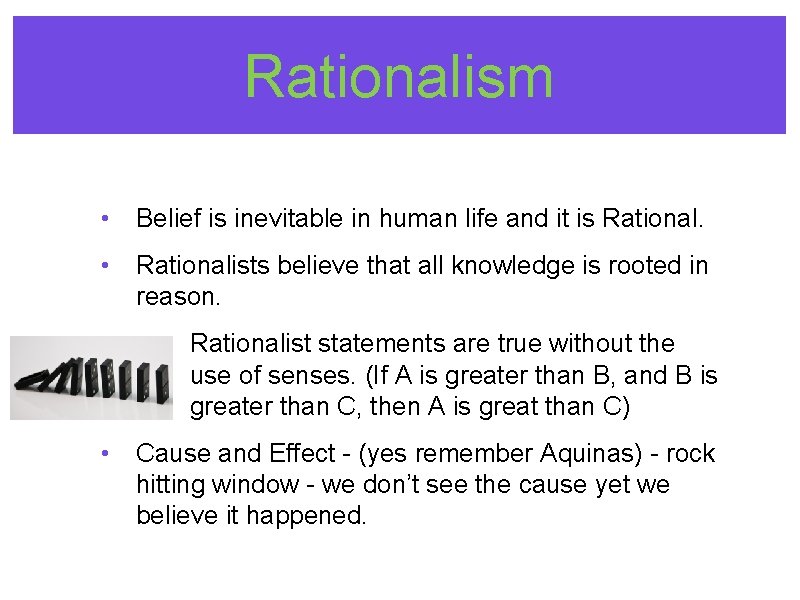 Rationalism

• Belief is inevitable in human life and it is Rational.

• Rationalists believe that all knowledge is rooted in reason.

Rationalist statements are true without the use of senses. (If A is greater than B, and B is greater than C, then A is great than C)

• Cause and Effect - (yes remember Aquinas) - rock hitting window - we don't see the cause yet we believe it happened.